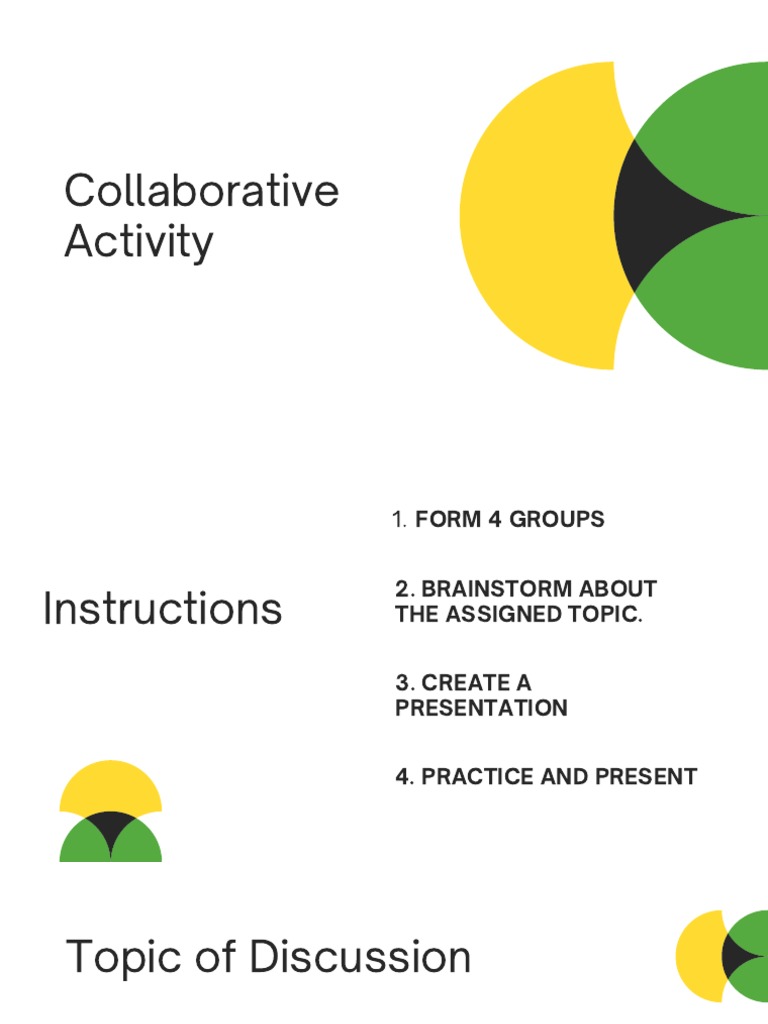 Collaborative Activity

Instructions

1. FORM 4 GROUPS

2. BRAINSTORM ABOUT THE ASSIGNED TOPIC.

3. CREATE A PRESENTATION

4. PRACTICE AND PRESENT

Topic of Discussion